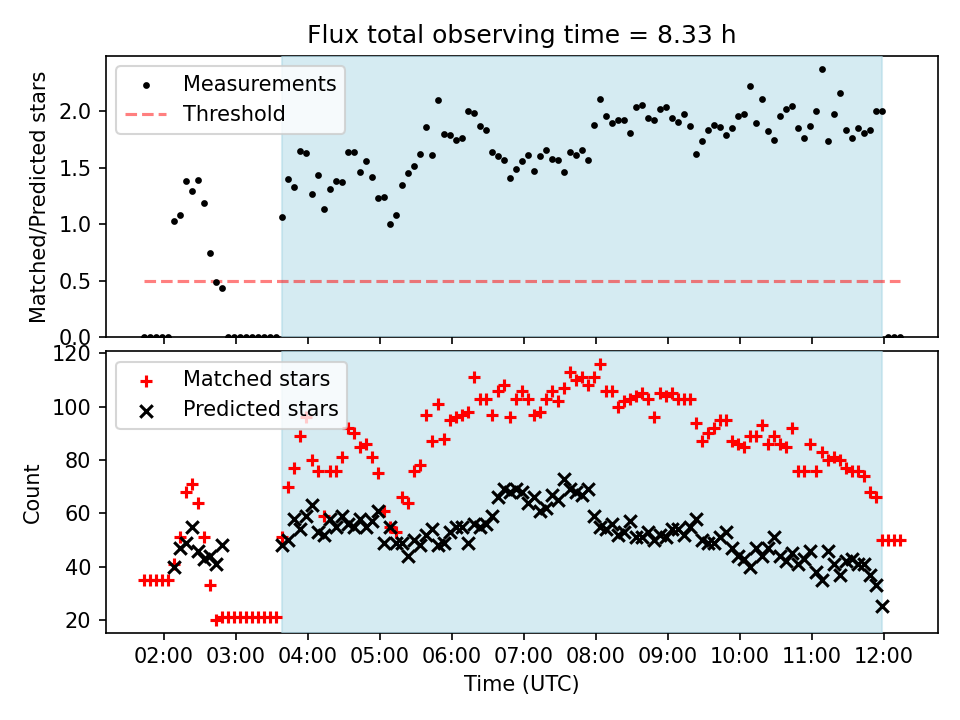 Flux total observing time = 8.33 h

Measurements
Threshold

Matched/Predicted stars

2.0
1.5
1.0
0.5
0.0

Matched stars
Predicted stars

Count

120
100
80
60
40
20

02:00 03:00 04:00 05:00 06:00 07:00 08:00 09:00 10:00 11:00 12:00

Time (UTC)